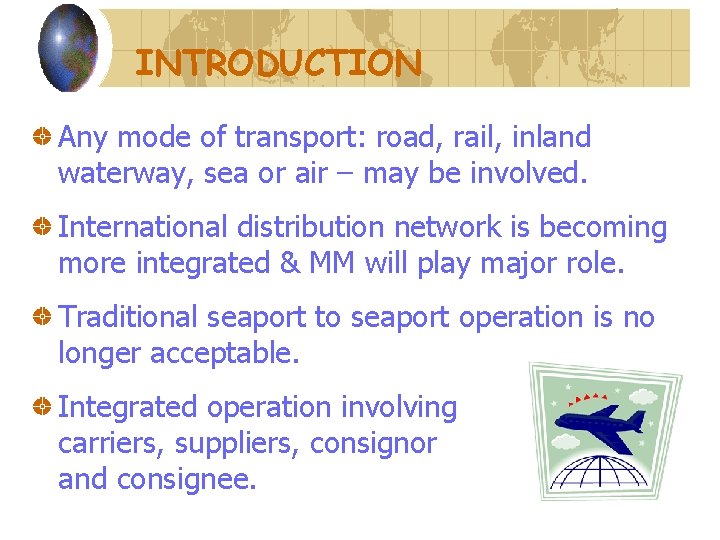 INTRODUCTION

Any mode of transport: road, rail, inland waterway, sea or air – may be involved.

International distribution network is becoming more integrated & MM will play major role.

Traditional seaport to seaport operation is no longer acceptable.

Integrated operation involving carriers, suppliers, consignor and consignee.